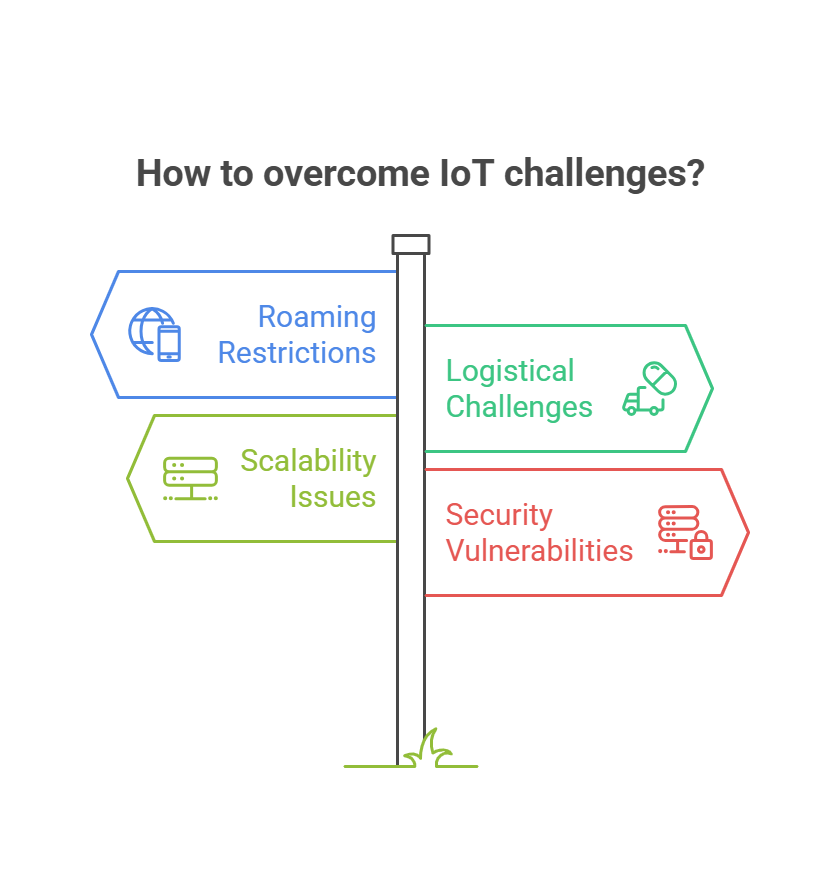 How to overcome IoT challenges?

Roaming Restrictions

Logistical Challenges

Scalability Issues

Security Vulnerabilities